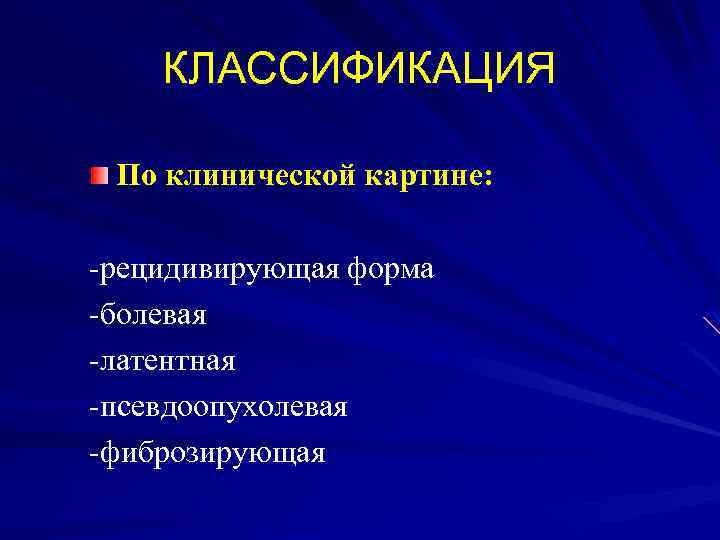 КЛАССИФИКАЦИЯ

По клинической картине:

-рецидивирующая форма
-болевая
-латентная
-псевдоопухолевая
-фиброзирующая